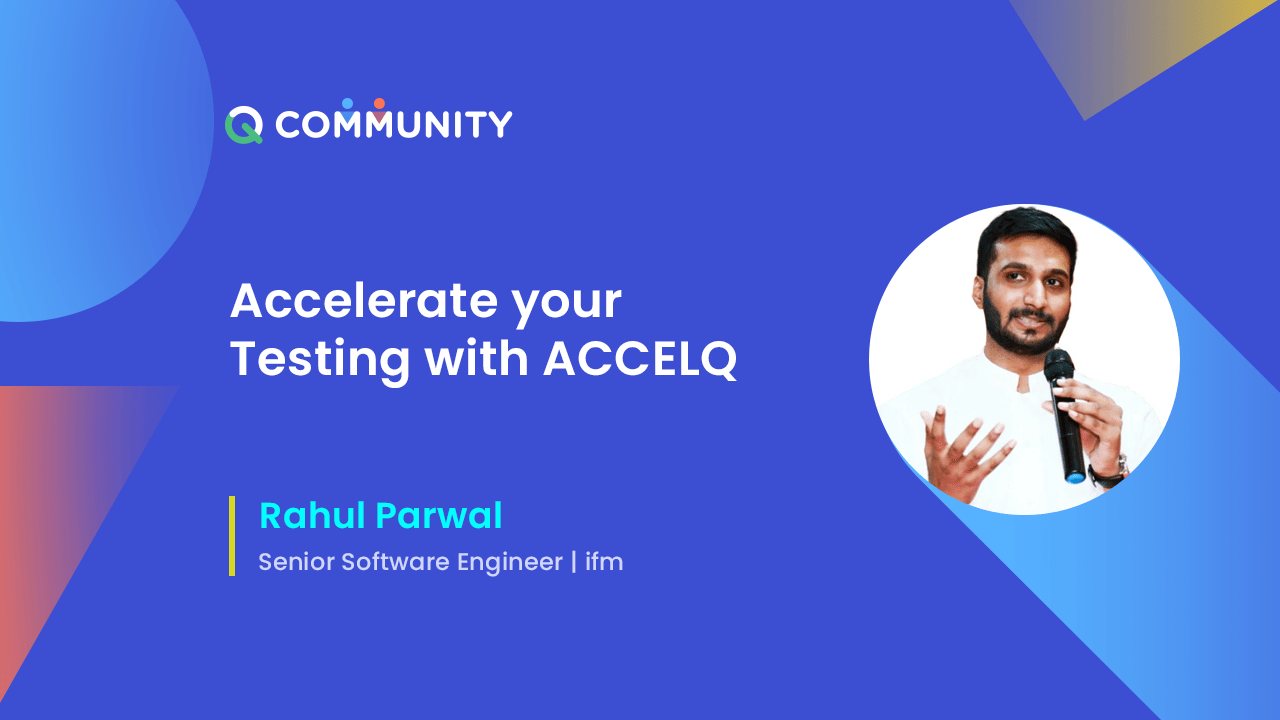 Q COMMUNITY

Accelerate your Testing with ACCELQ

Rahul Parwal

Senior Software Engineer | ifm